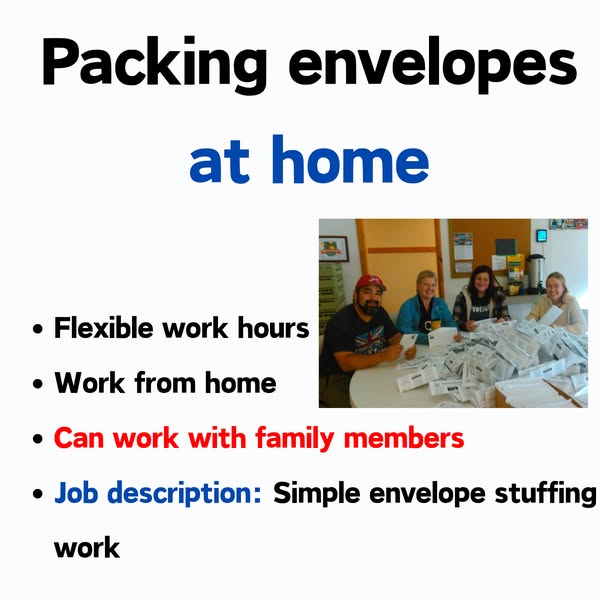 Packing envelopes
at home

• Flexible work hours
• Work from home
• Can work with family members
• Job description: Simple envelope stuffing work